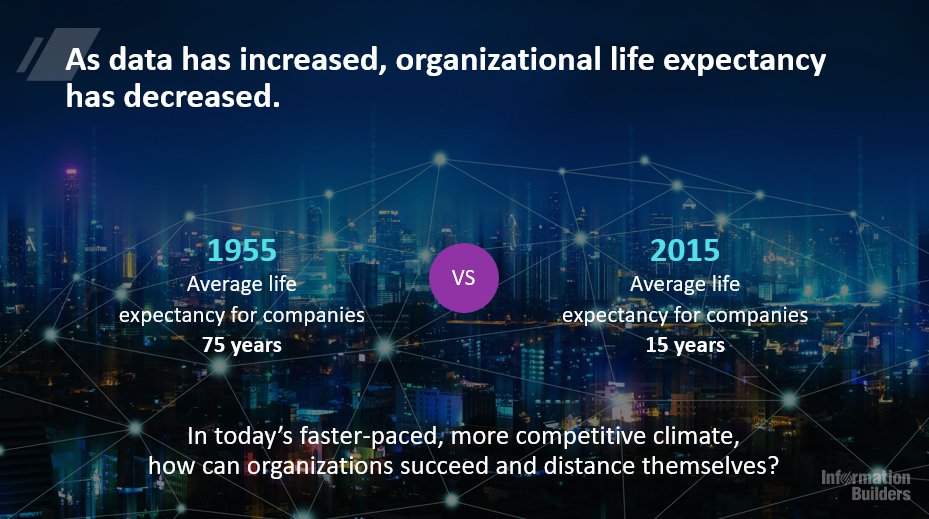 As data has increased, organizational life expectancy has decreased.

1955
Average life expectancy for companies
75 years

VS

2015
Average life expectancy for companies
15 years

In today's faster-paced, more competitive climate, how can organizations succeed and distance themselves?

Information Builders